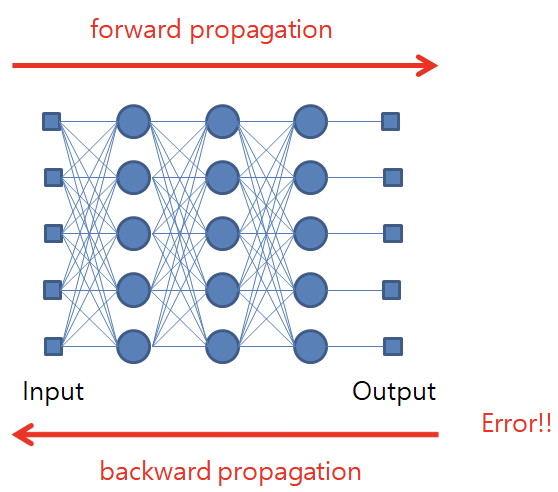 forward propagation

Input

Output

Error!!

backward propagation